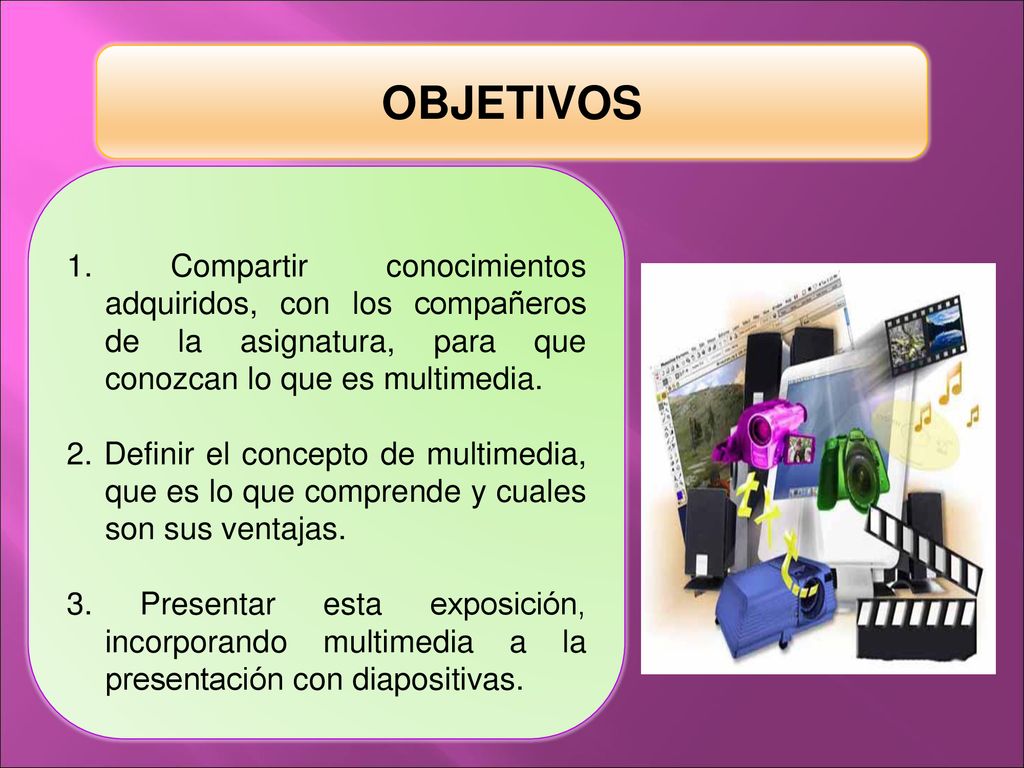 OBJETIVOS

1. Compartir conocimientos adquiridos, con los compañeros de la asignatura, para que conozcan lo que es multimedia.

2. Definir el concepto de multimedia, que es lo que comprende y cuales son sus ventajas.

3. Presentar esta exposición, incorporando multimedia a la presentación con diapositivas.